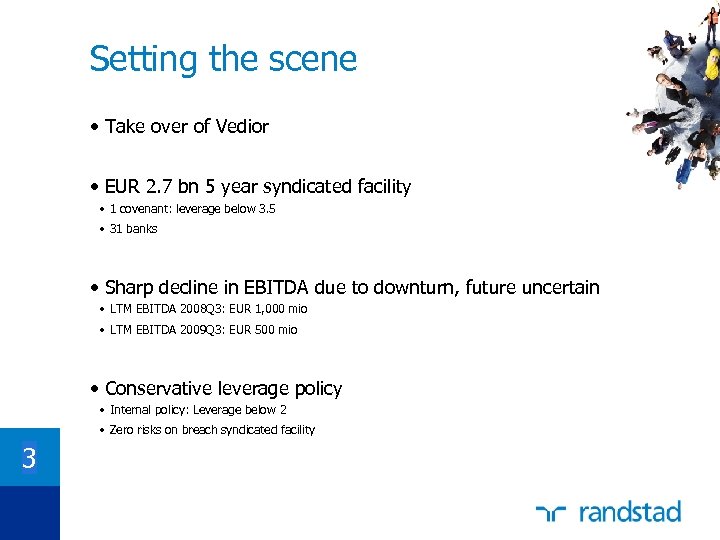 Setting the scene

• Take over of Vedior

• EUR 2.7 bn 5 year syndicated facility
• 1 covenant: leverage below 3.5
• 31 banks

• Sharp decline in EBITDA due to downturn, future uncertain
• LTM EBITDA 2008Q3: EUR 1,000 mio
• LTM EBITDA 2009Q3: EUR 500 mio

• Conservative leverage policy
• Internal policy: Leverage below 2
• Zero risks on breach syndicated facility

3

randstad